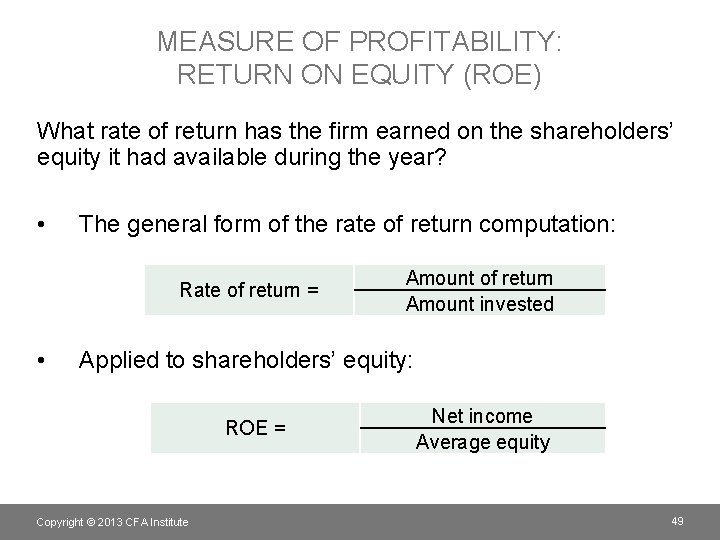 MEASURE OF PROFITABILITY: RETURN ON EQUITY (ROE)

What rate of return has the firm earned on the shareholders' equity it had available during the year?

• The general form of the rate of return computation:

$\text{Rate of return} = \frac{\text{Amount of return}}{\text{Amount invested}}$

• Applied to shareholders' equity:

$\text{ROE} = \frac{\text{Net income}}{\text{Average equity}}$

Copyright © 2013 CFA Institute

49